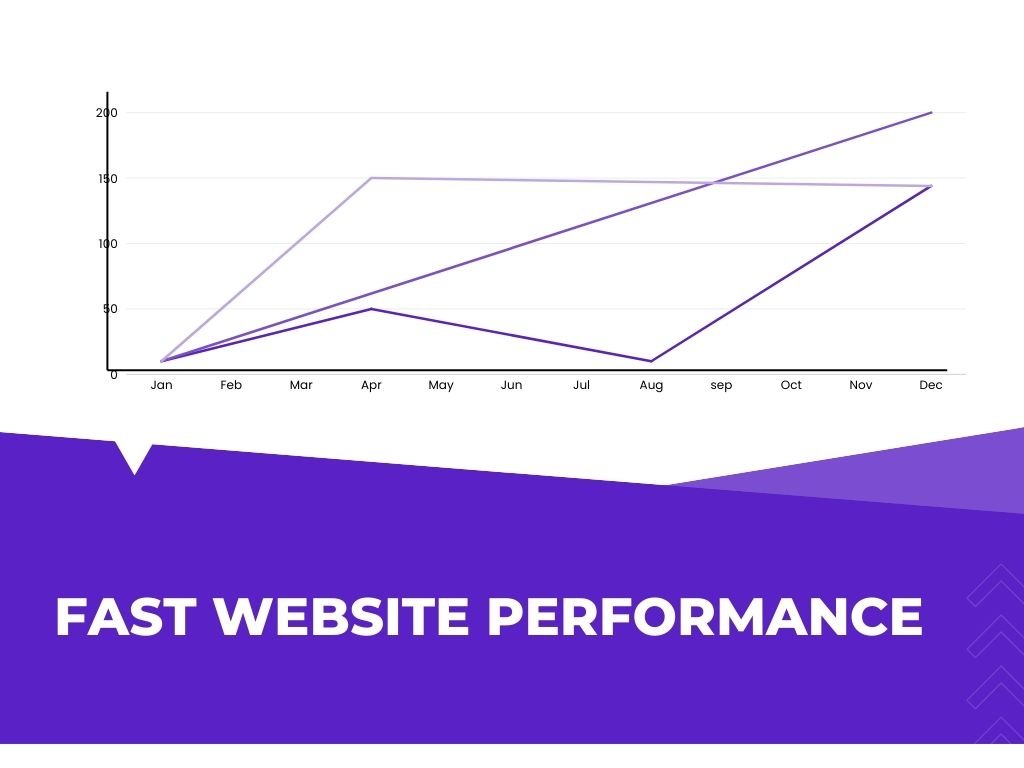 200
150
100
50
0
Jan Feb Mar Apr May Jun Jul Aug sep Oct Nov Dec

FAST WEBSITE PERFORMANCE